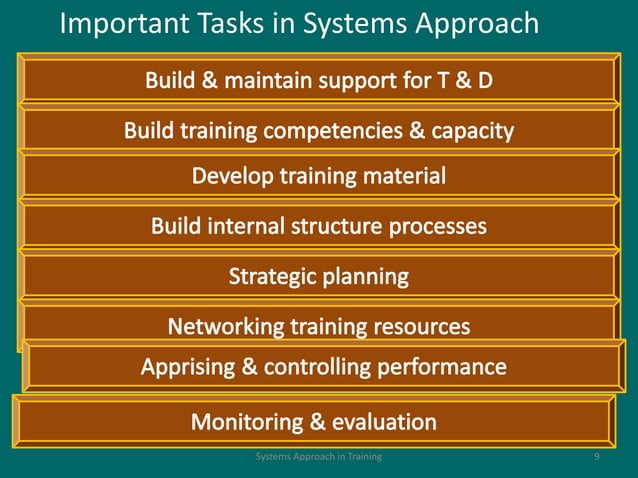 Important Tasks in Systems Approach

Build & maintain support for T & D

Build training competencies & capacity

Develop training material

Build internal structure processes

Strategic planning

Networking training resources

Apprising & controlling performance

Monitoring & evaluation

Systems Approach in Training

9